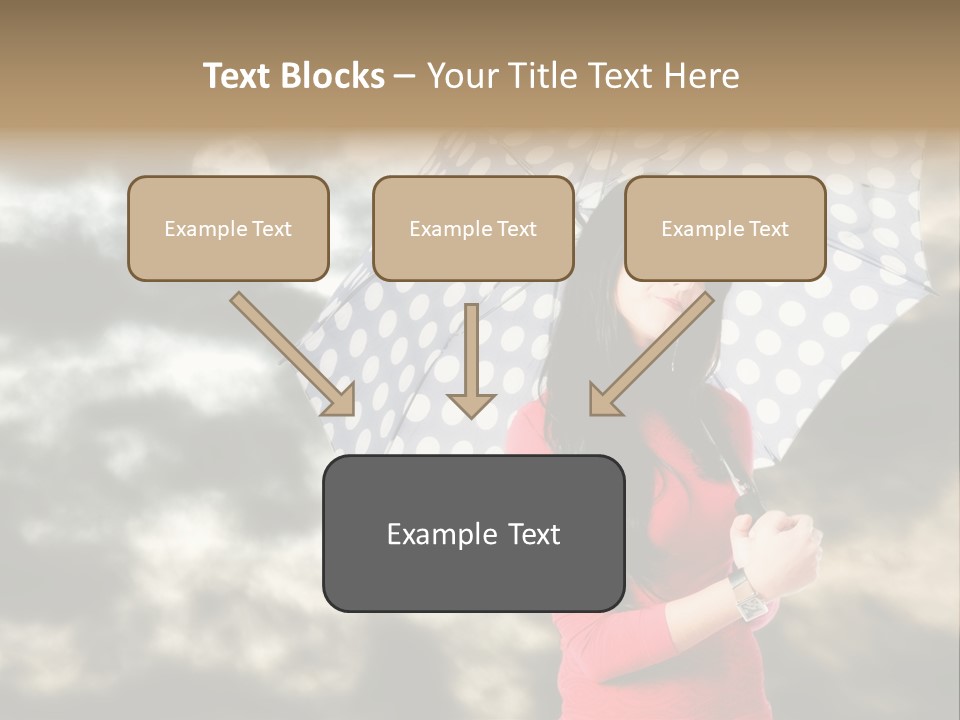 Text Blocks – Your Title Text Here

Example Text

Example Text

Example Text

Example Text